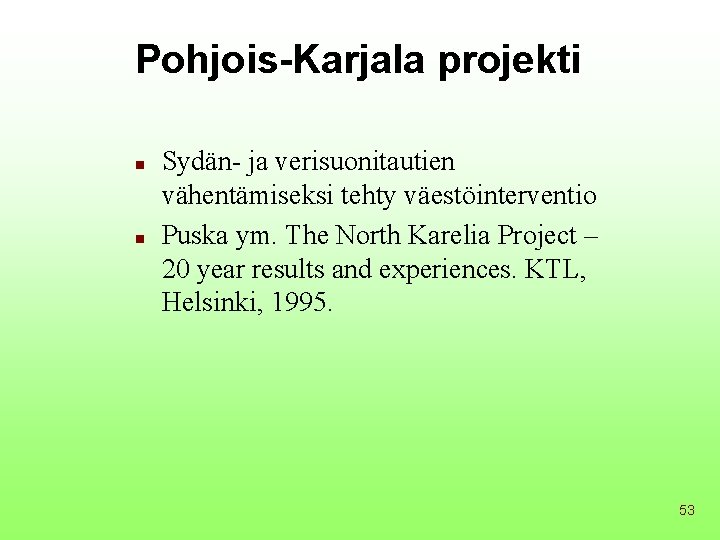 Pohjois-Karjala projekti

- Sydän- ja verisuonitautien vähentämiseksi tehty väestöinterventio
- Puska ym. The North Karelia Project – 20 year results and experiences. KTL, Helsinki, 1995.

53